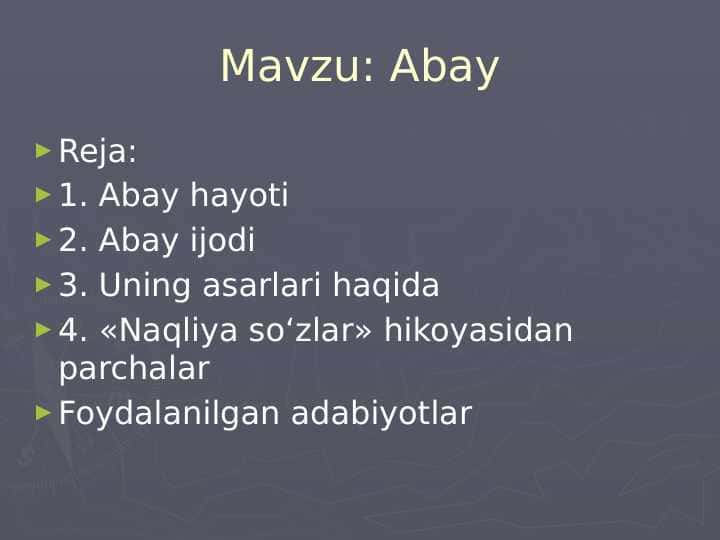 Mavzu: Abay

Reja:
1. Abay hayoti
2. Abay ijodi
3. Uning asarlari haqida
4. «Naqliya so‘zlar» hikoyasidan parchalar
Foydalanilgan adabiyotlar